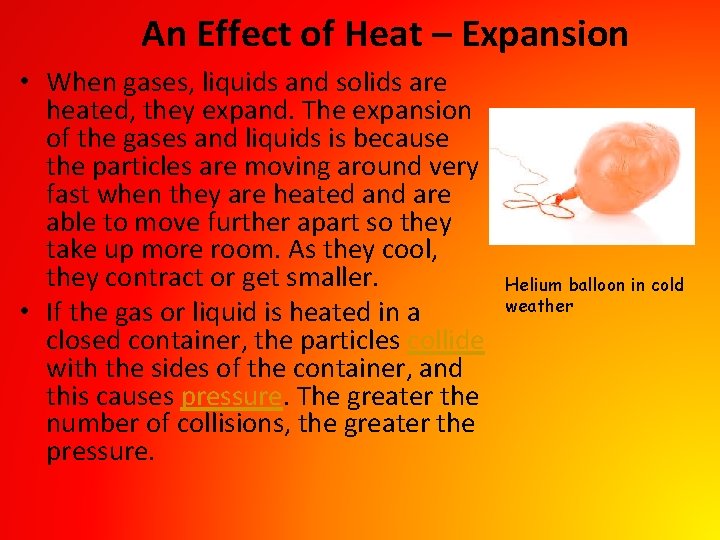 An Effect of Heat – Expansion

• When gases, liquids and solids are heated, they expand. The expansion of the gases and liquids is because the particles are moving around very fast when they are heated and are able to move further apart so they take up more room. As they cool, they contract or get smaller.

• If the gas or liquid is heated in a closed container, the particles collide with the sides of the container, and this causes pressure. The greater the number of collisions, the greater the pressure.

Helium balloon in cold weather